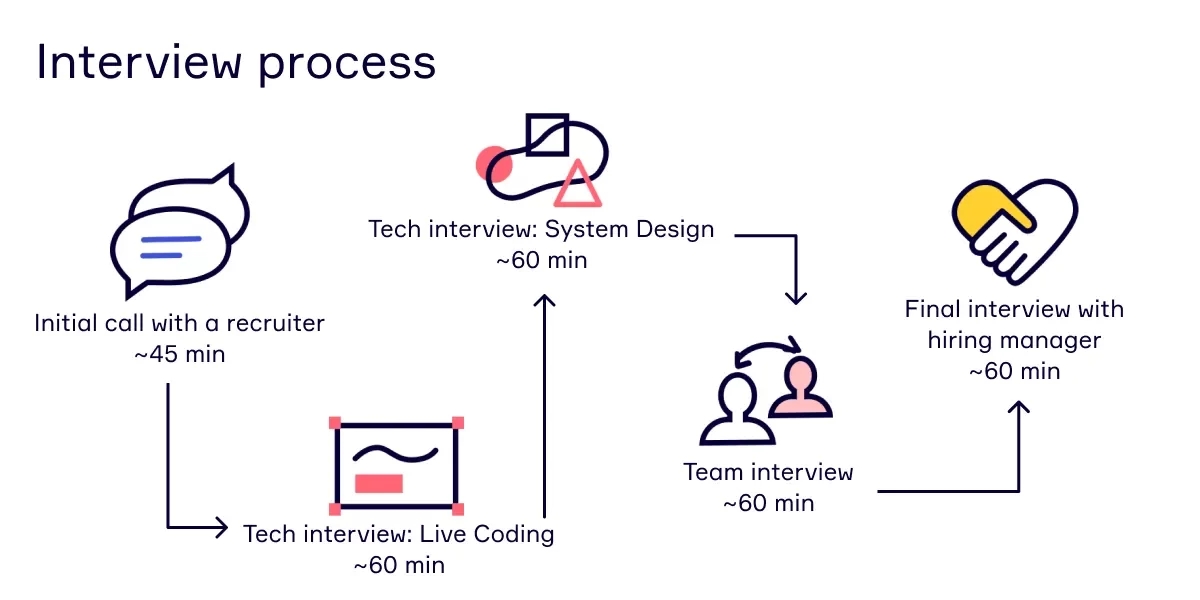 Interview process

Initial call with a recruiter
~45 min

Tech interview: Live Coding
~60 min

Tech interview: System Design
~60 min

Team interview
~60 min

Final interview with hiring manager
~60 min